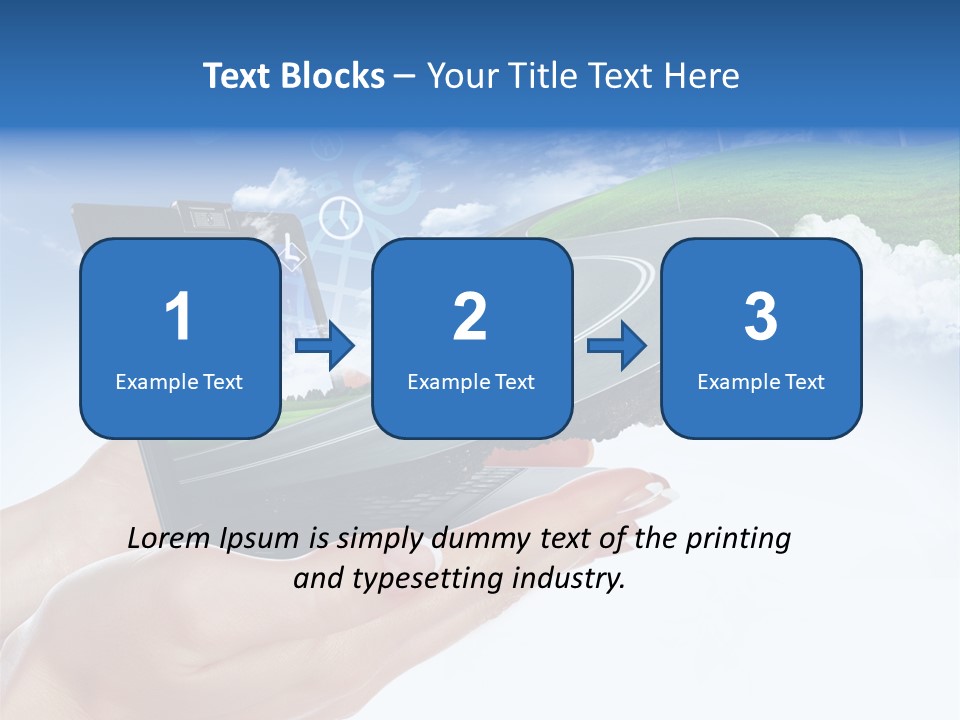 Text Blocks – Your Title Text Here

1
Example Text

2
Example Text

3
Example Text

Lorem Ipsum is simply dummy text of the printing and typesetting industry.